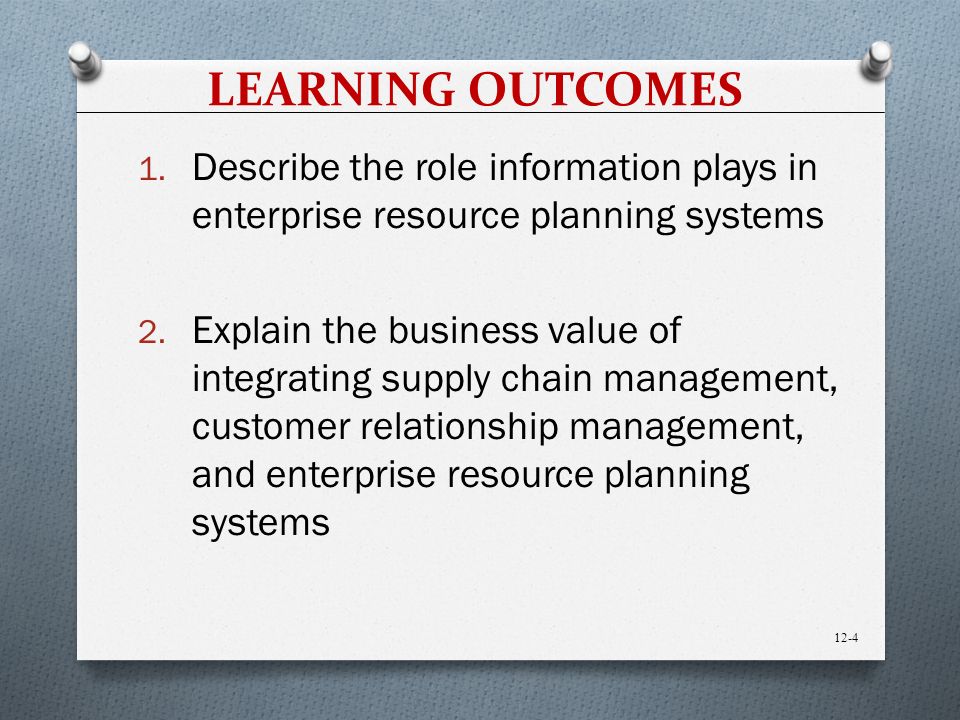 LEARNING OUTCOMES

1. Describe the role information plays in enterprise resource planning systems

2. Explain the business value of integrating supply chain management, customer relationship management, and enterprise resource planning systems

12-4